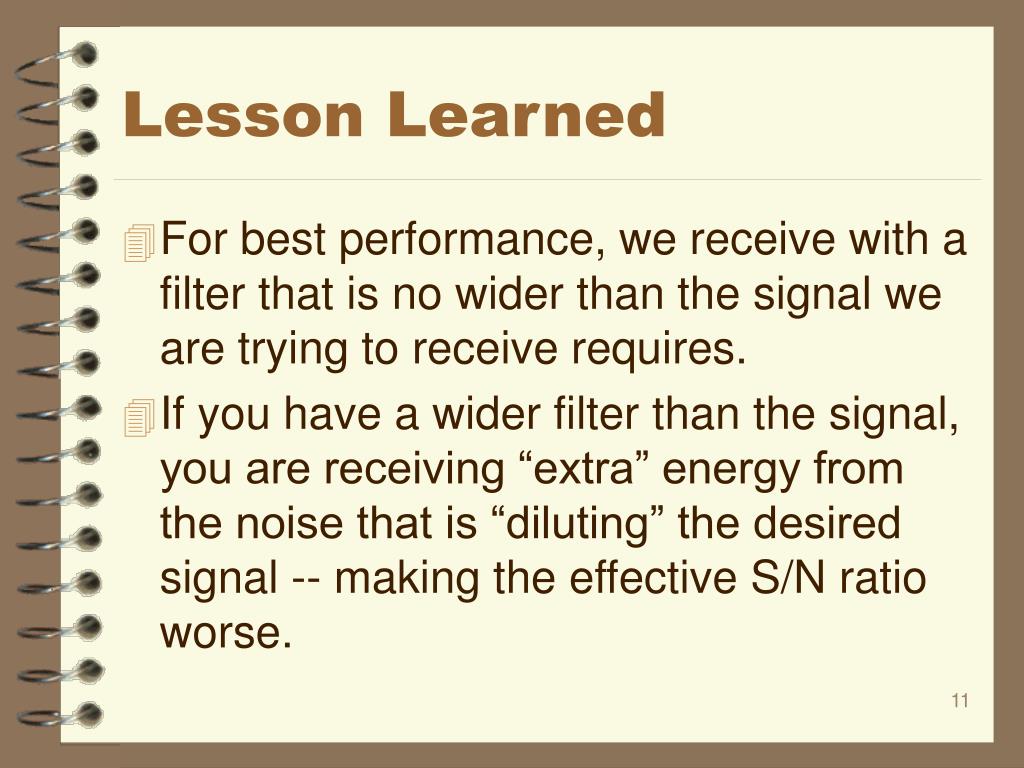 Lesson Learned

For best performance, we receive with a filter that is no wider than the signal we are trying to receive requires.

If you have a wider filter than the signal, you are receiving “extra” energy from the noise that is “diluting” the desired signal -- making the effective S/N ratio worse.

11